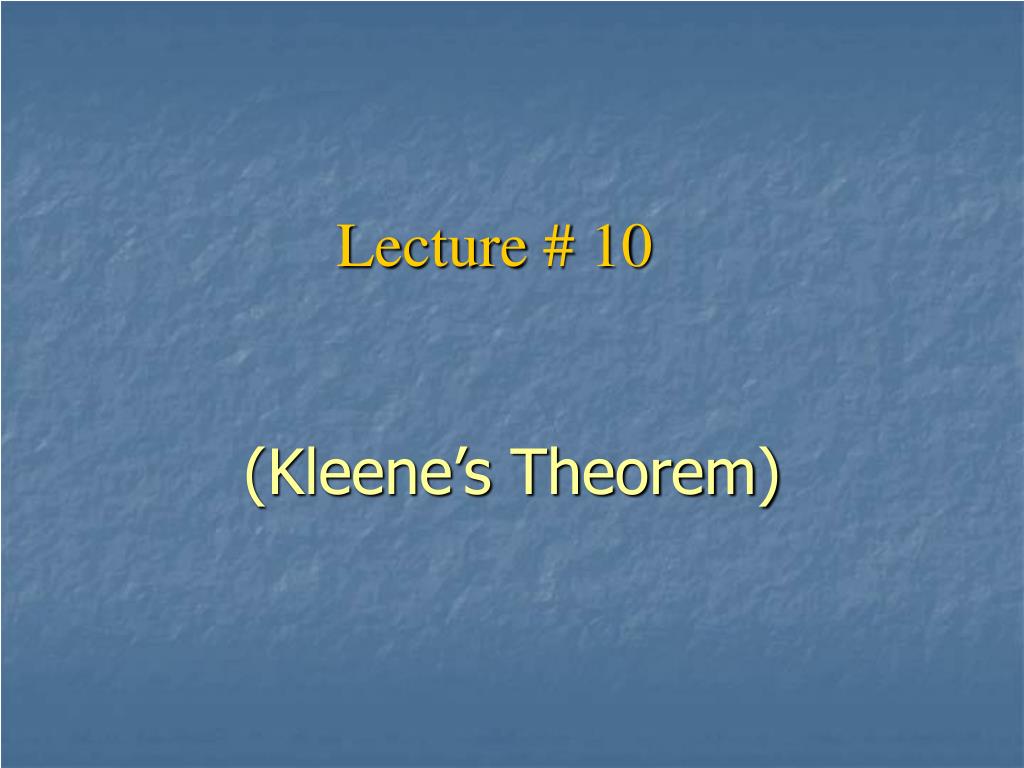 Lecture # 10

(Kleene’s Theorem)